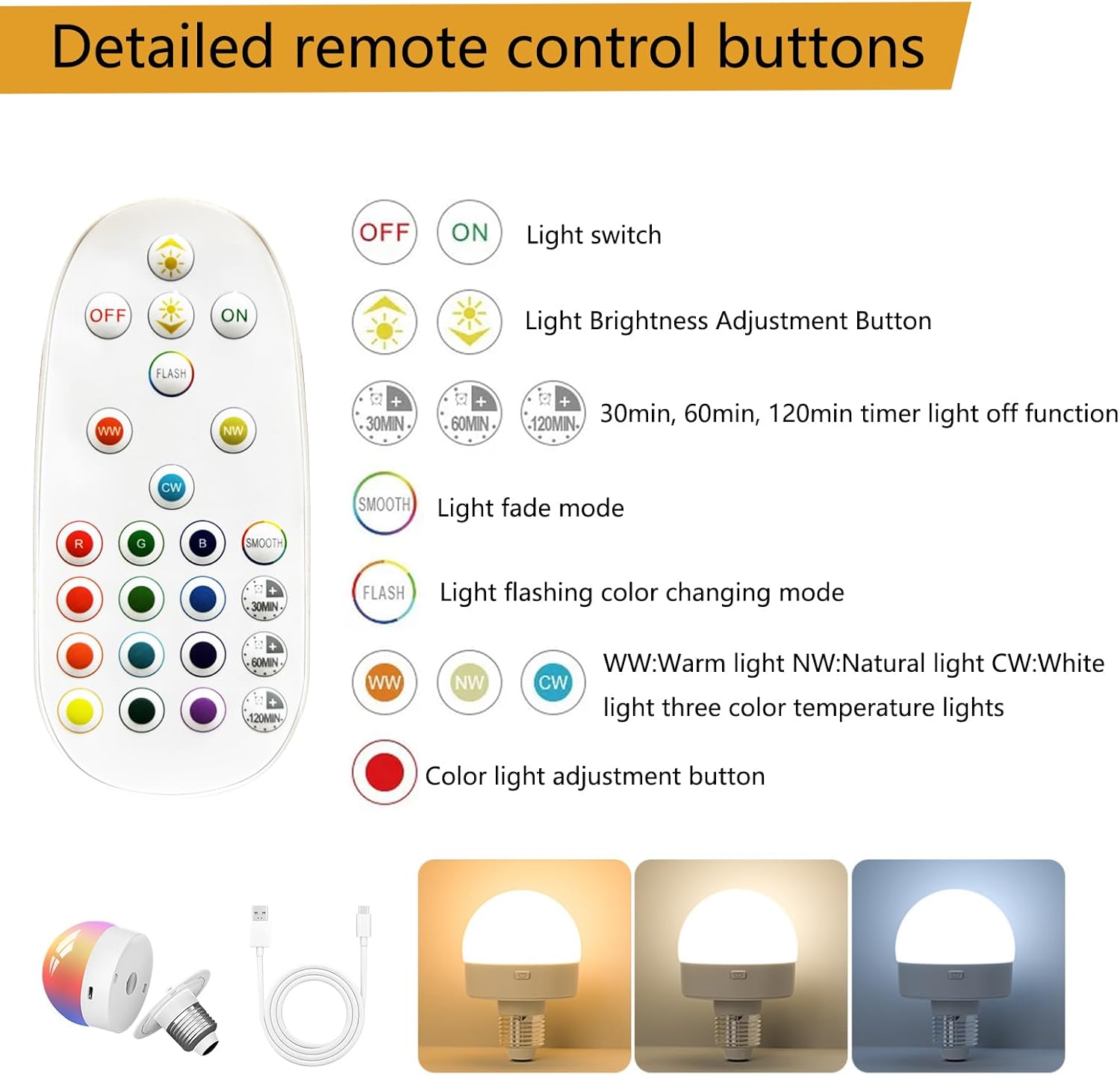 Detailed remote control buttons

OFF ON FLASH WW NW CW R G B SMOOTH 30MIN 60MIN 120MIN

OFF ON Light switch

Light Brightness Adjustment Button

30MIN 60MIN 120MIN 30min, 60min, 120min timer light off function

SMOOTH Light fade mode

FLASH Light flashing color changing mode

WW NW CW WW:Warm light NW:Natural light CW:White light three color temperature lights

Color light adjustment button